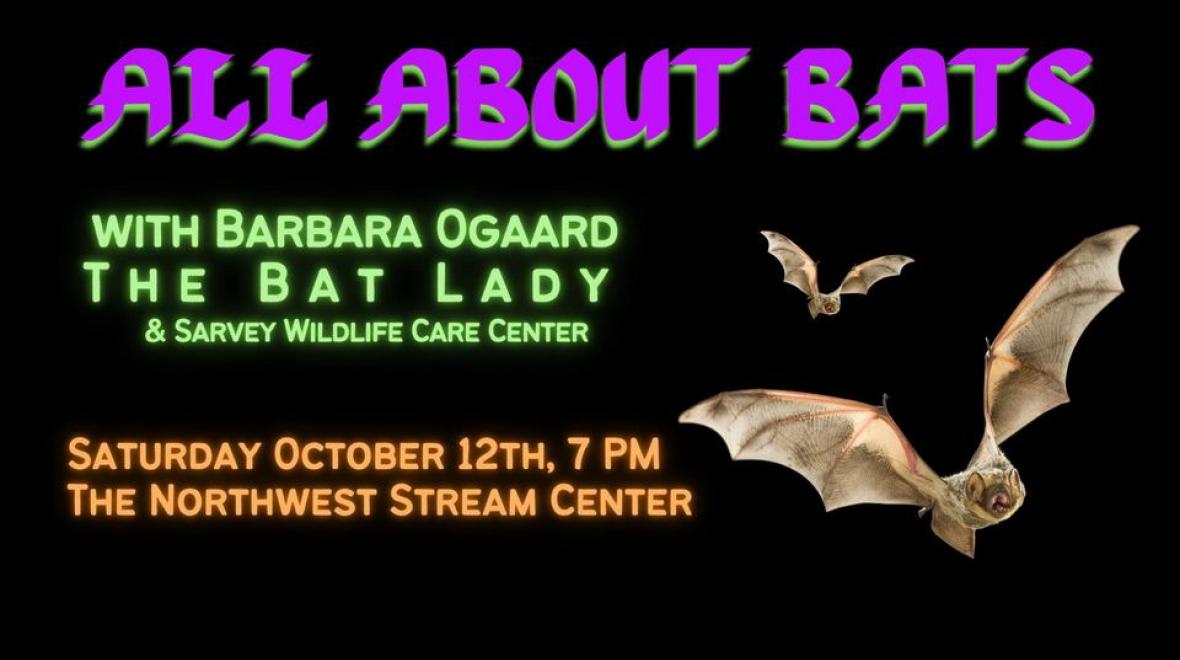 ALL ABOUT BATS

WITH BARBARA OGAARD
THE BAT LADY
& SARVEY WILDLIFE CARE CENTER

SATURDAY OCTOBER 12TH, 7 PM
THE NORTHWEST STREAM CENTER